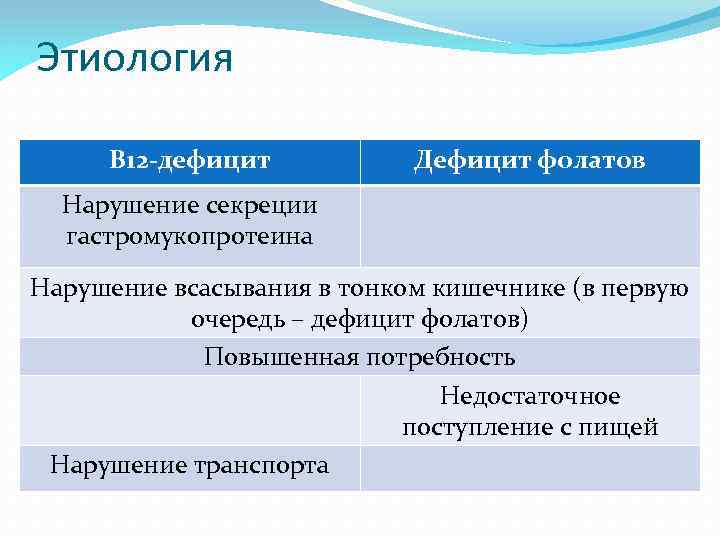 Этиология

| В12-дефицит | Дефицит фолатов |
|---|---|
| Нарушение секреции гастромукопротеина | |
| Нарушение всасывания в тонком кишечнике (в первую очередь – дефицит фолатов) | |
| Повышенная потребность | |
| | Недостаточное поступление с пищей |
| Нарушение транспорта | |